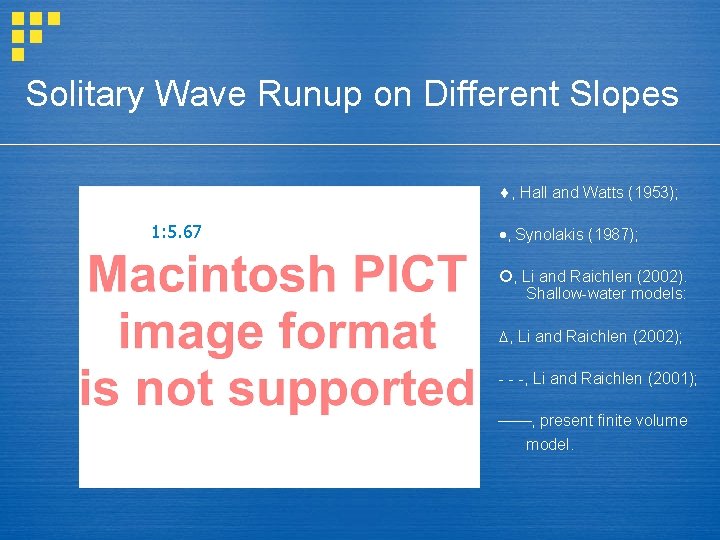 Solitary Wave Runup on Different Slopes

1:5.67

Macintosh PICT image format is not supported

♦, Hall and Watts (1953);

●, Synolakis (1987);

○, Li and Raichlen (2002). Shallow-water models:

Δ, Li and Raichlen (2002);

- - -, Li and Raichlen (2001);

——, present finite volume model.